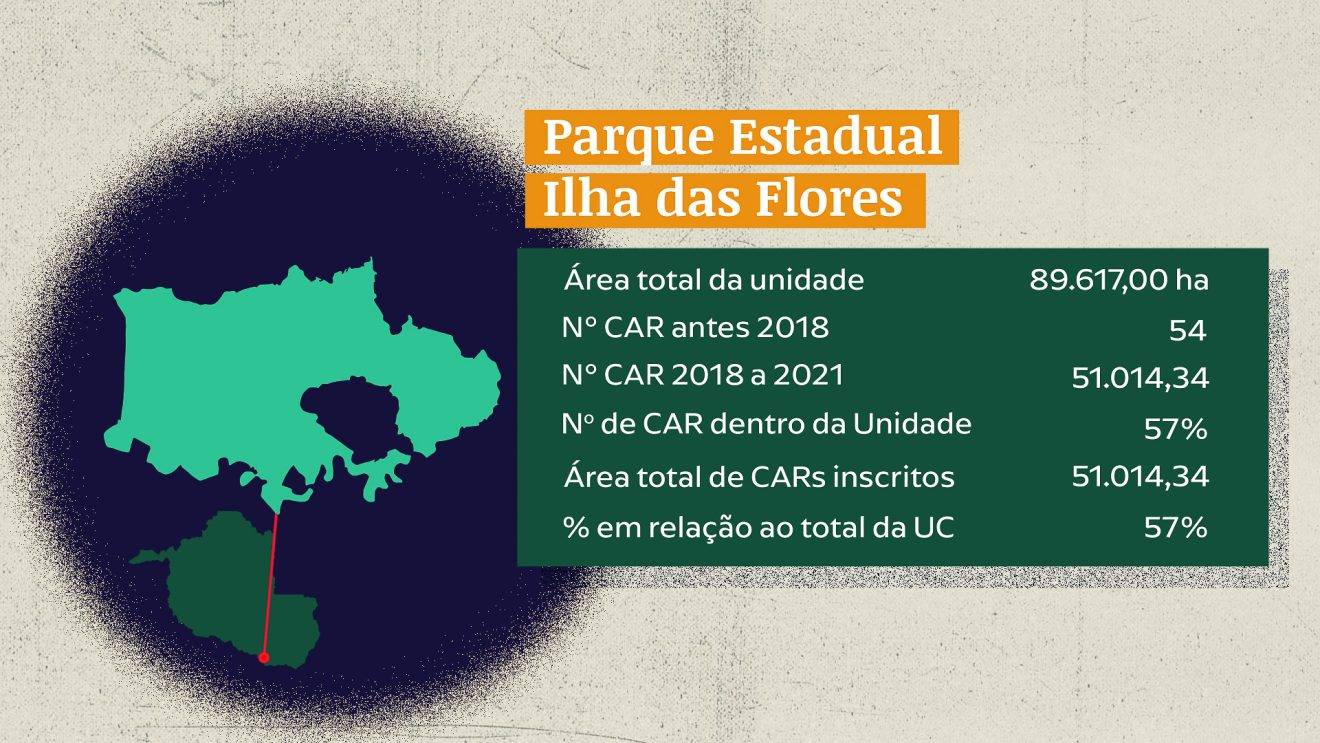 Parque Estadual
Ilha das Flores

| | |
|---|---|
| Área total da unidade | 89.617,00 ha |
| Nº CAR antes 2018 | 54 |
| Nº CAR 2018 a 2021 | 51.014,34 |
| Nº de CAR dentro da Unidade | 57% |
| Área total de CARs inscritos | 51.014,34 |
| % em relação ao total da UC | 57% |